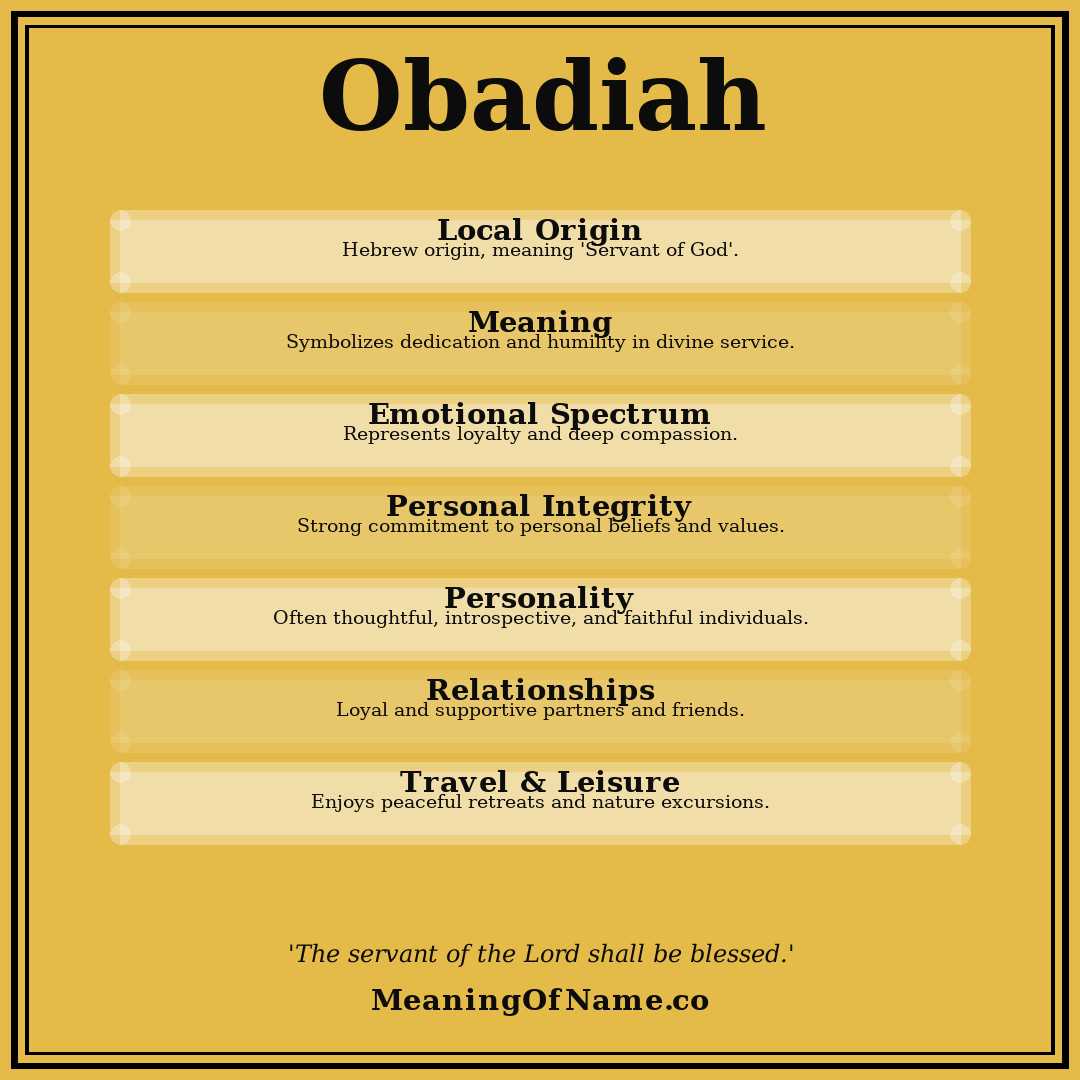 Obadiah

Local Origin
Hebrew origin, meaning 'Servant of God'.

Meaning
Symbolizes dedication and humility in divine service.

Emotional Spectrum
Represents loyalty and deep compassion.

Personal Integrity
Strong commitment to personal beliefs and values.

Personality
Often thoughtful, introspective, and faithful individuals.

Relationships
Loyal and supportive partners and friends.

Travel & Leisure
Enjoys peaceful retreats and nature excursions.

'The servant of the Lord shall be blessed.'

MeaningOfName.co